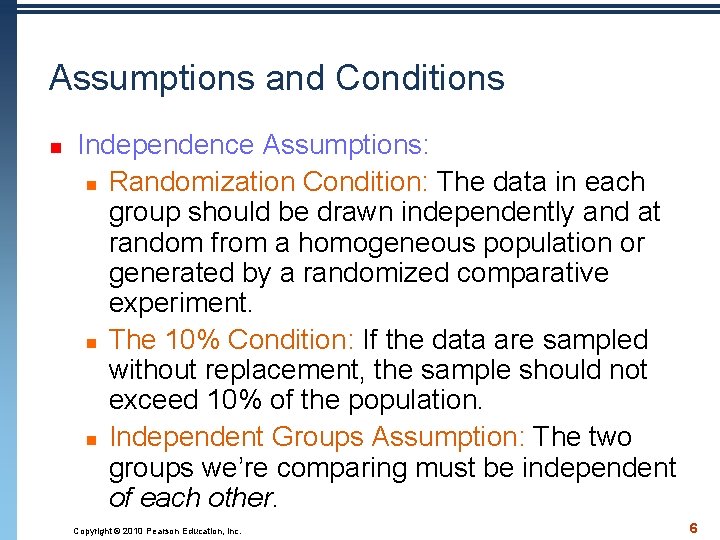 Assumptions and Conditions

Independence Assumptions:

Randomization Condition: The data in each group should be drawn independently and at random from a homogeneous population or generated by a randomized comparative experiment.

The 10% Condition: If the data are sampled without replacement, the sample should not exceed 10% of the population.

Independent Groups Assumption: The two groups we're comparing must be independent of each other.

Copyright © 2010 Pearson Education, Inc.

6